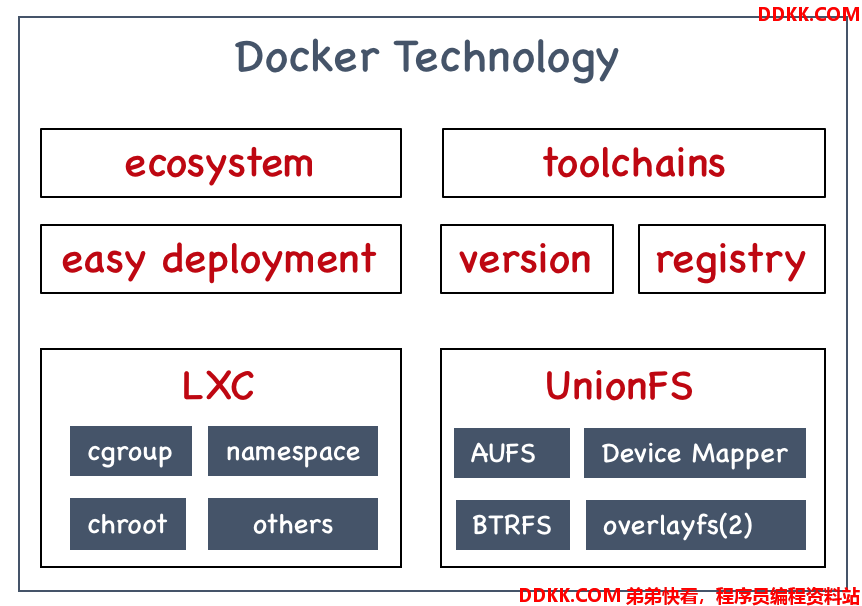 DDKK.COM

Docker Technology

ecosystem

toolchains

easy deployment

version

registry

LXC

cgroup

namespace

chroot

others

UnionFS

AUFS

Device Mapper

BTRFS

overlayfs(2)

DDKK.COM 弟弟快看，程序员编程资料站